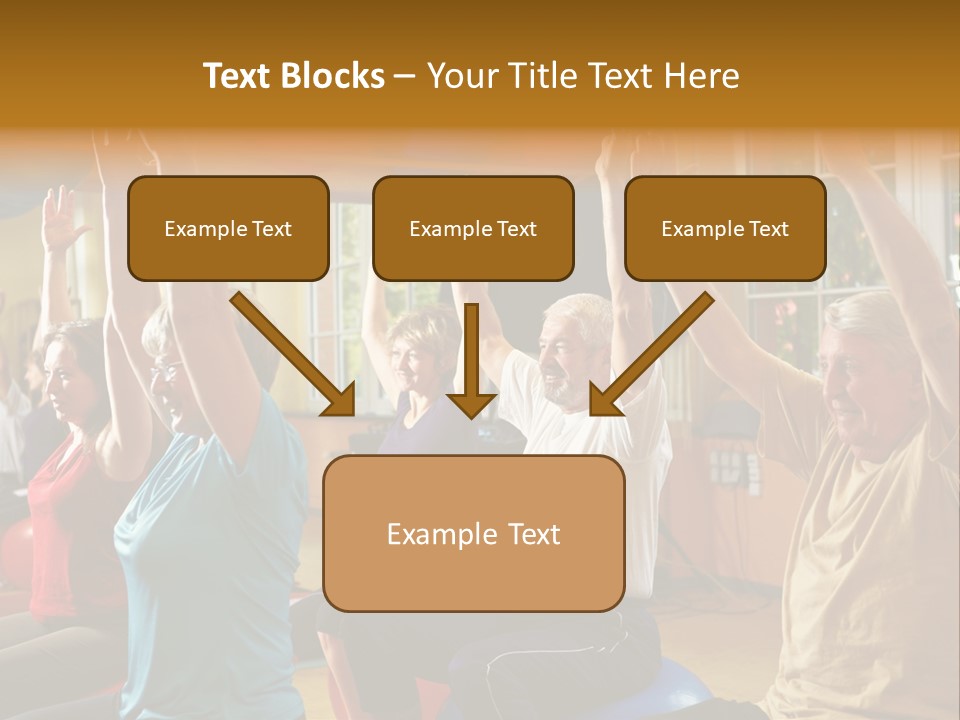 Text Blocks – Your Title Text Here

Example Text

Example Text

Example Text

Example Text